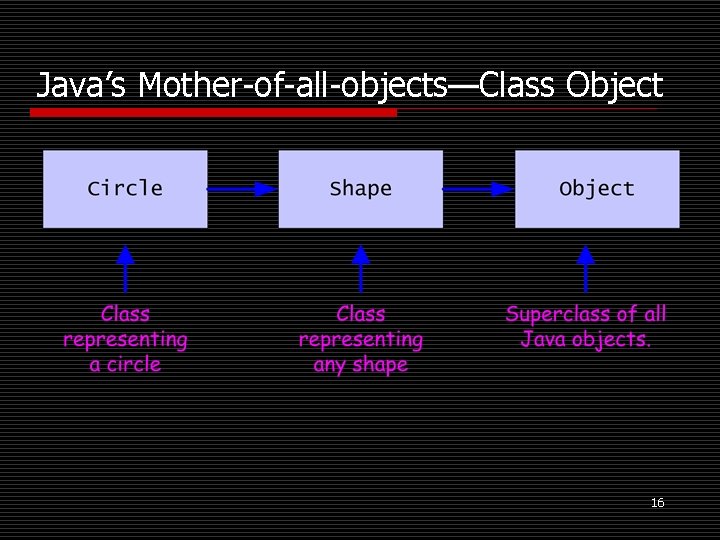 Java's Mother-of-all-objects—Class Object

Circle

Shape

Object

Class representing a circle

Class representing any shape

Superclass of all Java objects.

16